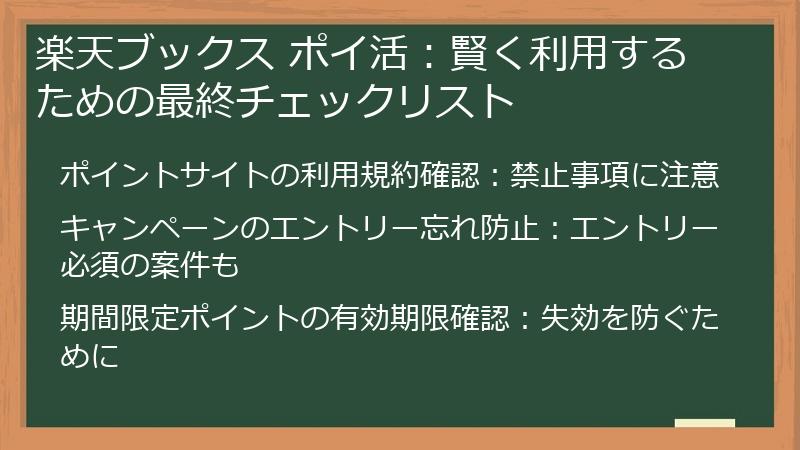 楽天ブックス ポイ活：賢く利用するための最終チェックリスト

ポイントサイトの利用規約確認：禁止事項に注意

キャンペーンのエントリー忘れ防止：エントリー必須の案件も

期間限定ポイントの有効期限確認：失効を防ぐために